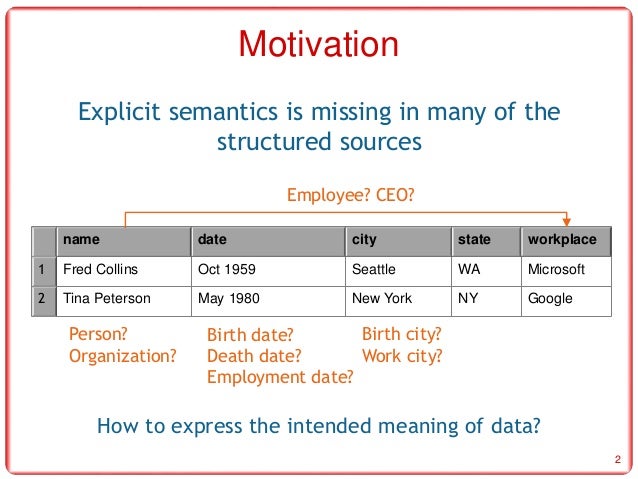 Motivation

Explicit semantics is missing in many of the structured sources

Employee? CEO?

|   | name | date | city | state | workplace |
|---|---|---|---|---|---|
| 1 | Fred Collins | Oct 1959 | Seattle | WA | Microsoft |
| 2 | Tina Peterson | May 1980 | New York | NY | Google |

Person?
Organization?

Birth date?
Death date?
Employment date?

Birth city?
Work city?

How to express the intended meaning of data?

2